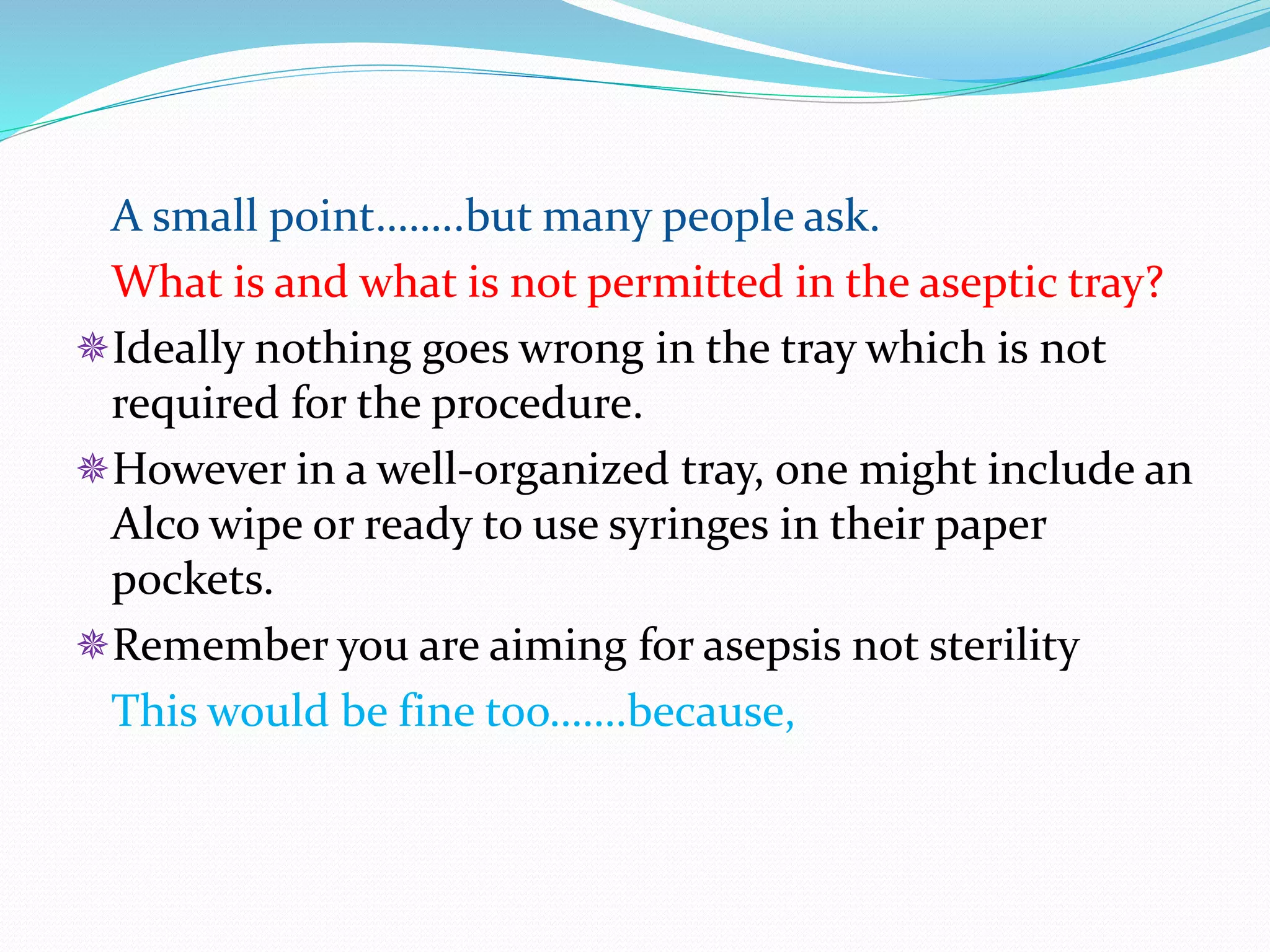 A small point……..but many people ask.

What is and what is not permitted in the aseptic tray?

Ideally nothing goes wrong in the tray which is not required for the procedure.

However in a well-organized tray, one might include an Alco wipe or ready to use syringes in their paper pockets.

Remember you are aiming for asepsis not sterility

This would be fine too…….because,